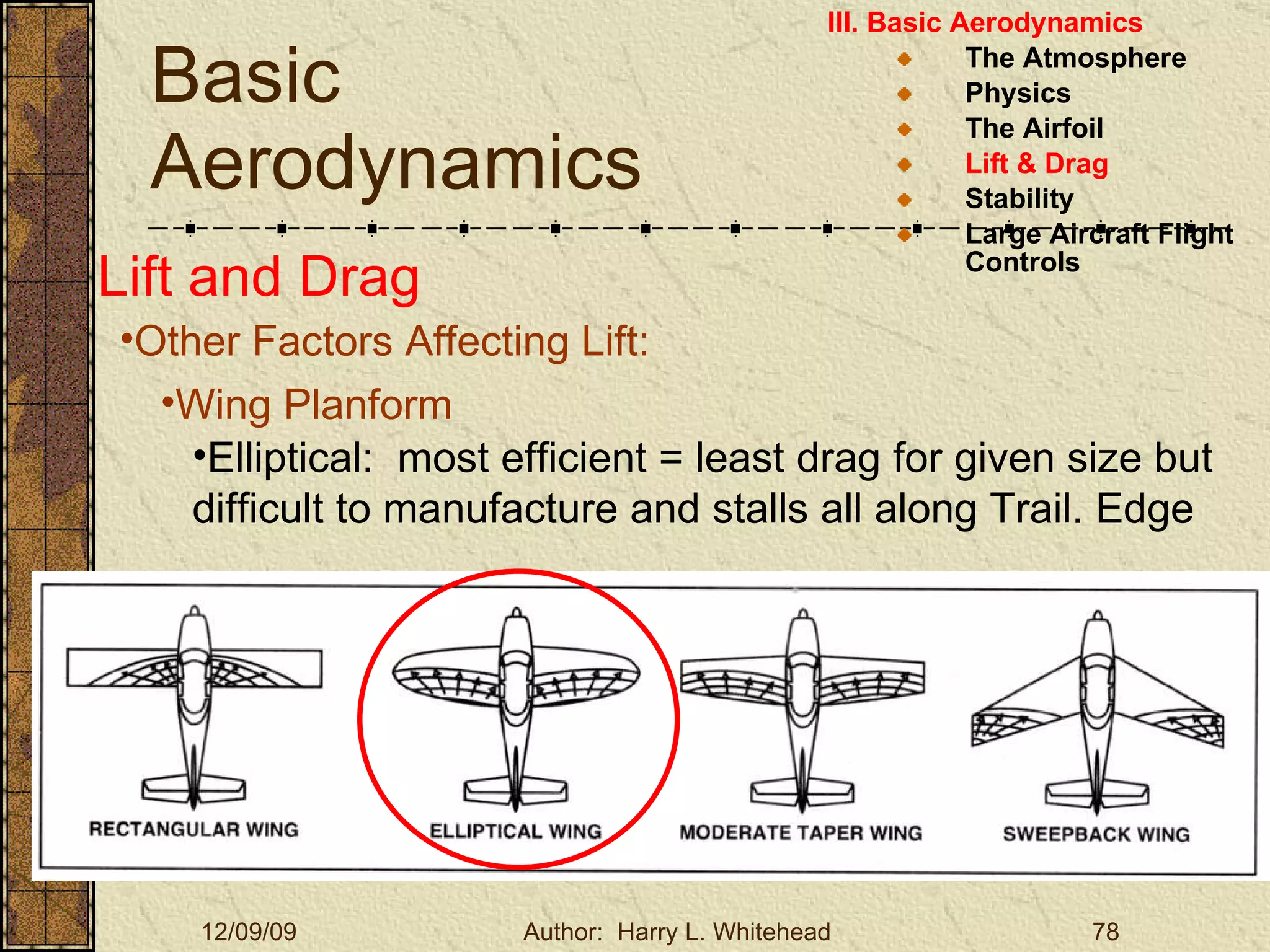 Basic Aerodynamics

III. Basic Aerodynamics
The Atmosphere
Physics
The Airfoil
Lift & Drag
Stability
Large Aircraft Flight Controls

Lift and Drag

•Other Factors Affecting Lift:

•Wing Planform

•Elliptical: most efficient = least drag for given size but difficult to manufacture and stalls all along Trail. Edge

RECTANGULAR WING
ELLIPTICAL WING
MODERATE TAPER WING
SWEEPBACK WING

12/09/09
Author: Harry L. Whitehead
78